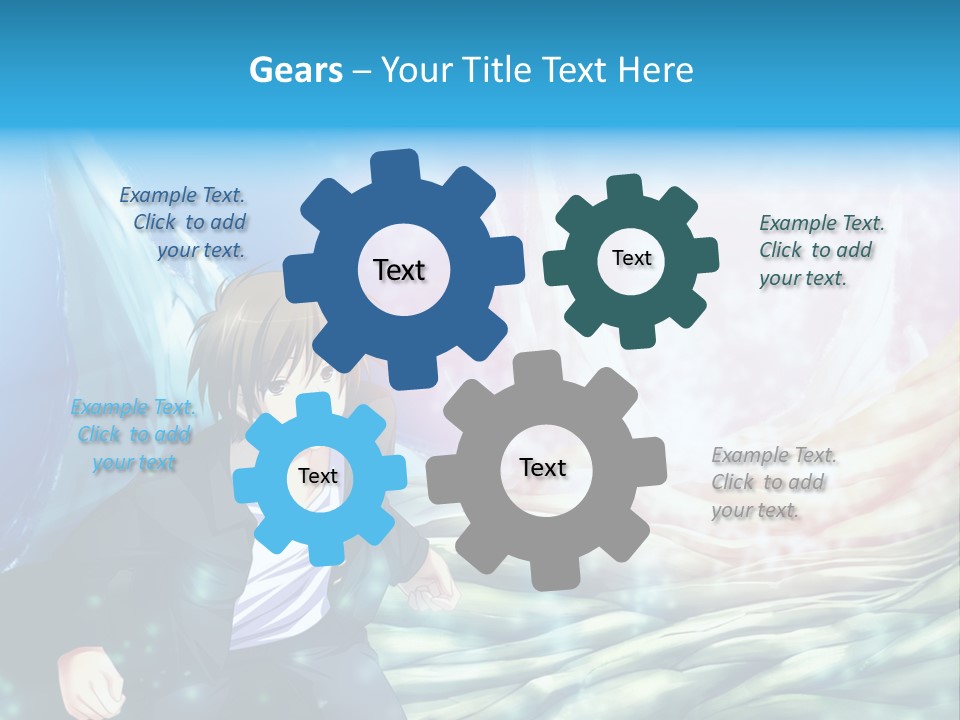 Gears – Your Title Text Here

Example Text. Click to add your text.

Text

Text

Example Text. Click to add your text.

Example Text. Click to add your text

Text

Text

Example Text. Click to add your text.